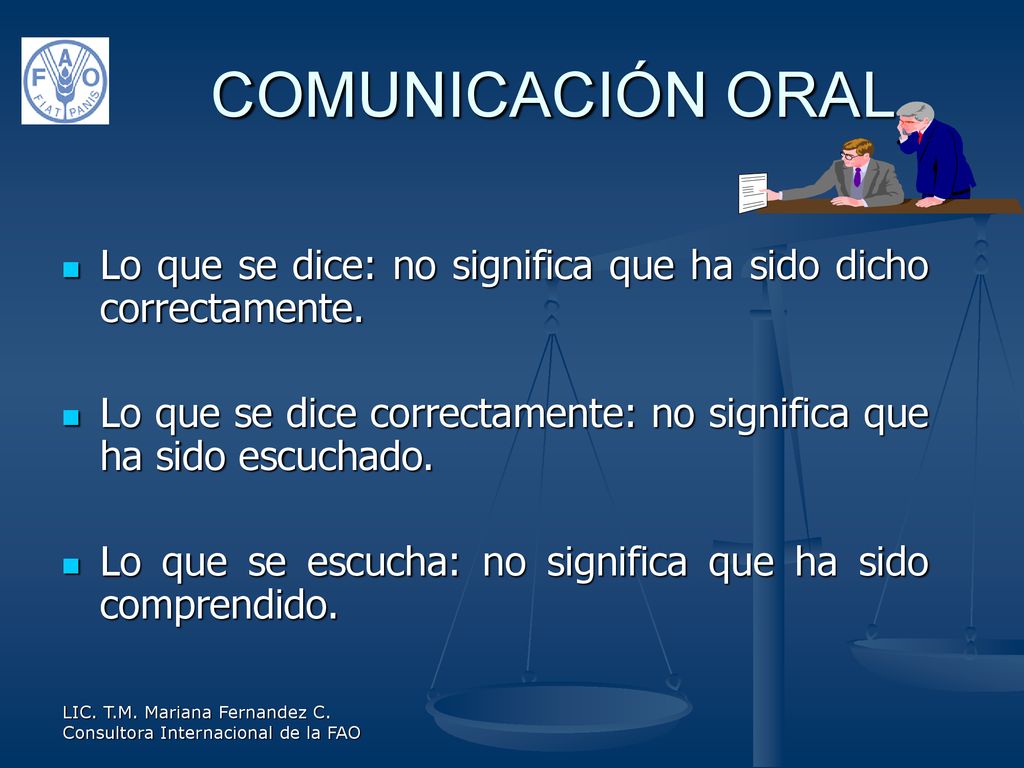 FAO
FIAT PANIS

COMUNICACIÓN ORAL

Lo que se dice: no significa que ha sido dicho correctamente.

Lo que se dice correctamente: no significa que ha sido escuchado.

Lo que se escucha: no significa que ha sido comprendido.

LIC. T.M. Mariana Fernandez C.
Consultora Internacional de la FAO